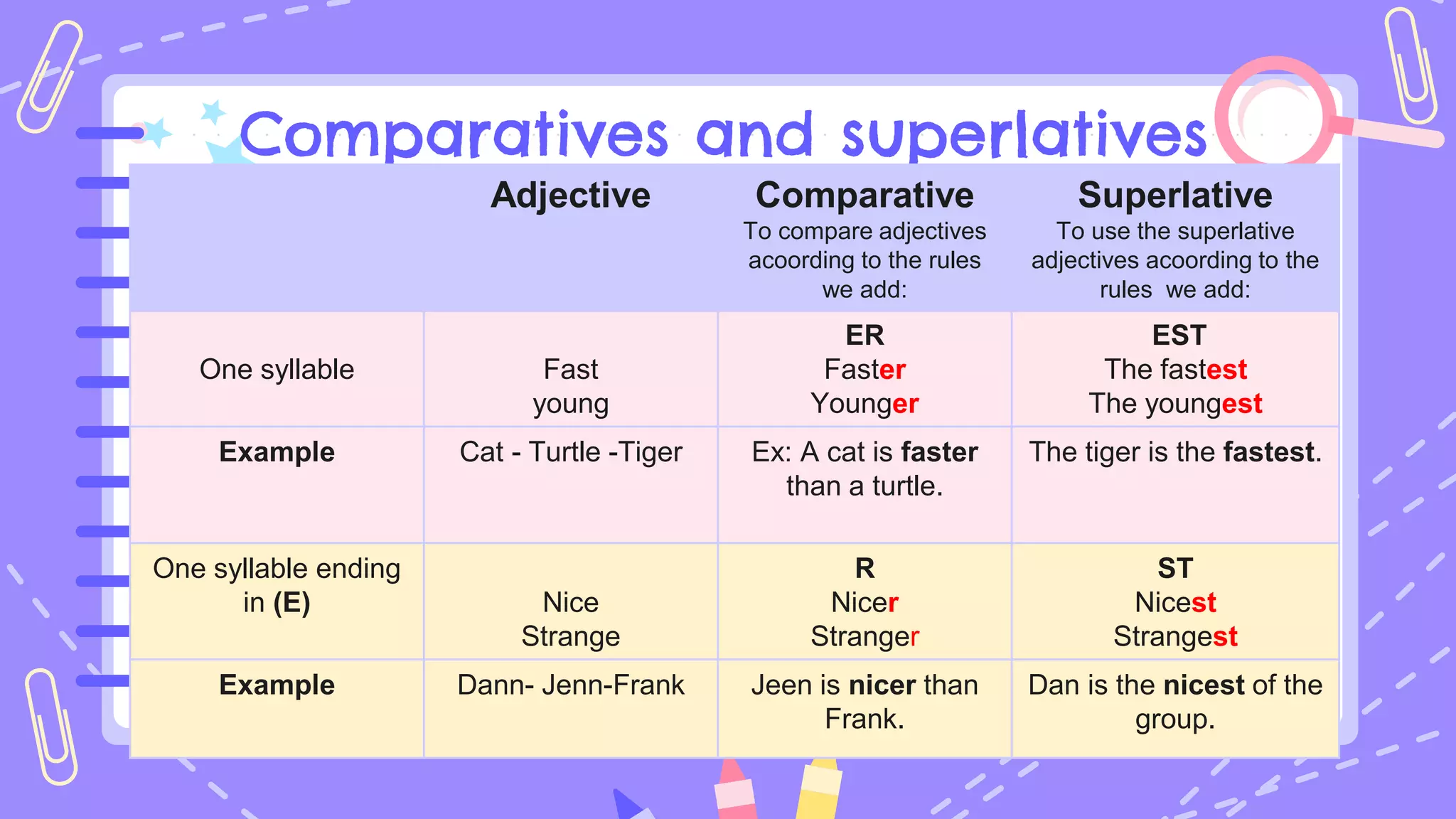 Comparatives and superlatives

| | Adjective | Comparative To compare adjectives acoording to the rules we add: | Superlative To use the superlative adjectives acoording to the rules we add: |
|---|---|---|---|
| One syllable | Fast young | ER Faster Younger | EST The fastest The youngest |
| Example | Cat - Turtle -Tiger | Ex: A cat is faster than a turtle. | The tiger is the fastest. |
| One syllable ending in (E) | Nice Strange | R Nicer Stranger | ST Nicest Strangest |
| Example | Dann- Jenn-Frank | Jeen is nicer than Frank. | Dan is the nicest of the group. |